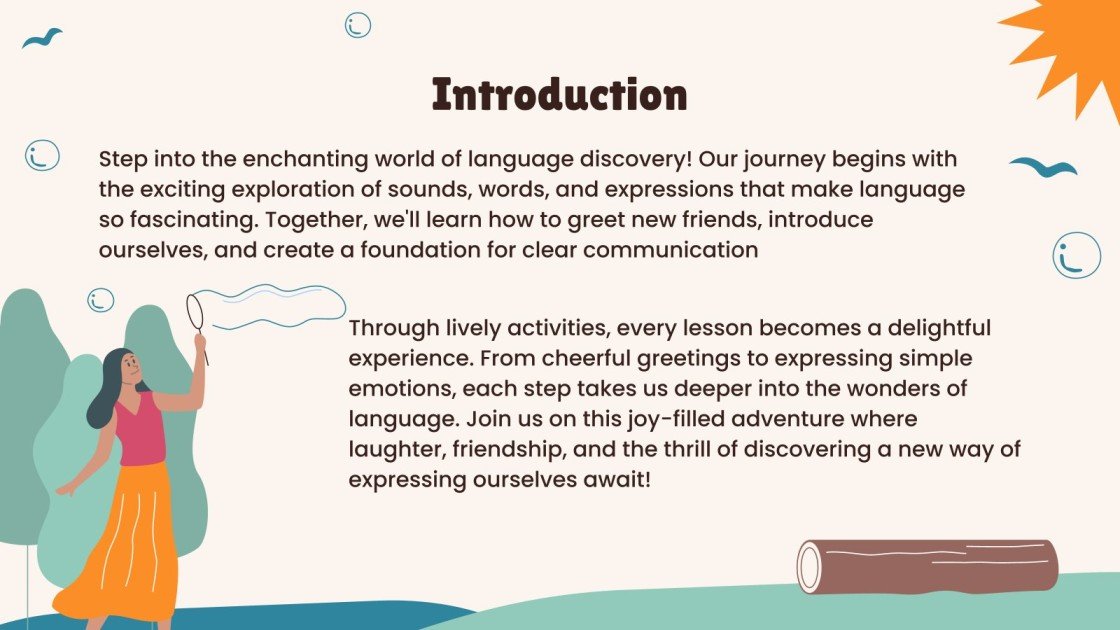 Introduction

Step into the enchanting world of language discovery! Our journey begins with the exciting exploration of sounds, words, and expressions that make language so fascinating. Together, we'll learn how to greet new friends, introduce ourselves, and create a foundation for clear communication

Through lively activities, every lesson becomes a delightful experience. From cheerful greetings to expressing simple emotions, each step takes us deeper into the wonders of language. Join us on this joy-filled adventure where laughter, friendship, and the thrill of discovering a new way of expressing ourselves await!